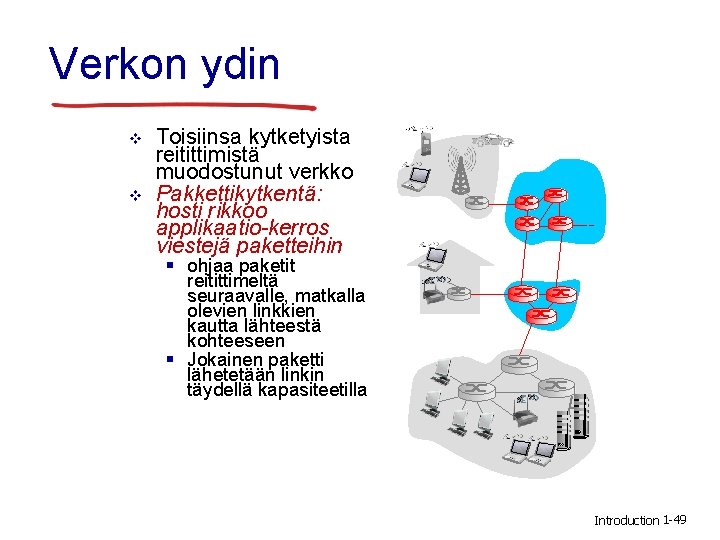 Verkon ydin

❖ Toisiinsa kytketyista reitittimistä muodostunut verkko
❖ Pakkettikytkentä: hosti rikkoo applikaatio-kerros viestejä paketteihin
▪ ohjaa paketit reitittimeltä seuraavalle, matkalla olevien linkkien kautta lähteestä kohteeseen
▪ Jokainen paketti lähetetään linkin täydellä kapasiteetilla

Introduction 1-49